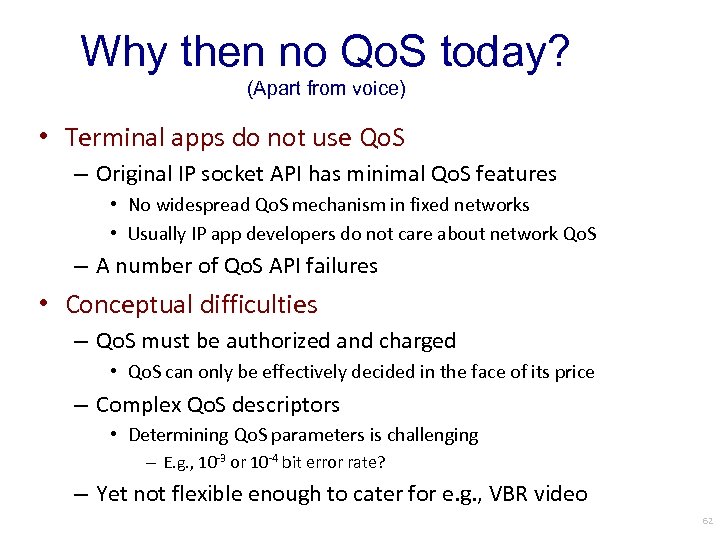 Why then no QoS today?
(Apart from voice)

• Terminal apps do not use QoS
– Original IP socket API has minimal QoS features
• No widespread QoS mechanism in fixed networks
• Usually IP app developers do not care about network QoS
– A number of QoS API failures

• Conceptual difficulties
– QoS must be authorized and charged
• QoS can only be effectively decided in the face of its price
– Complex QoS descriptors
• Determining QoS parameters is challenging
– E.g., $10^{-3}$ or $10^{-4}$ bit error rate?
– Yet not flexible enough to cater for e.g., VBR video

62